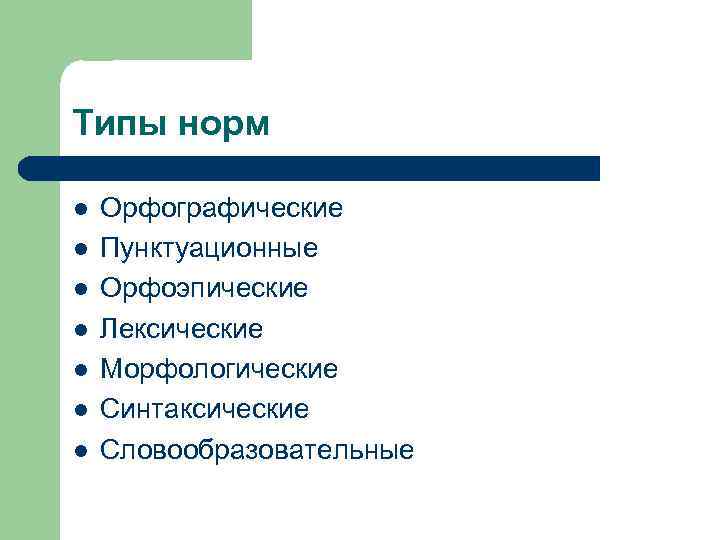 Типы норм

- Орфографические
- Пунктуационные
- Орфоэпические
- Лексические
- Морфологические
- Синтаксические
- Словообразовательные